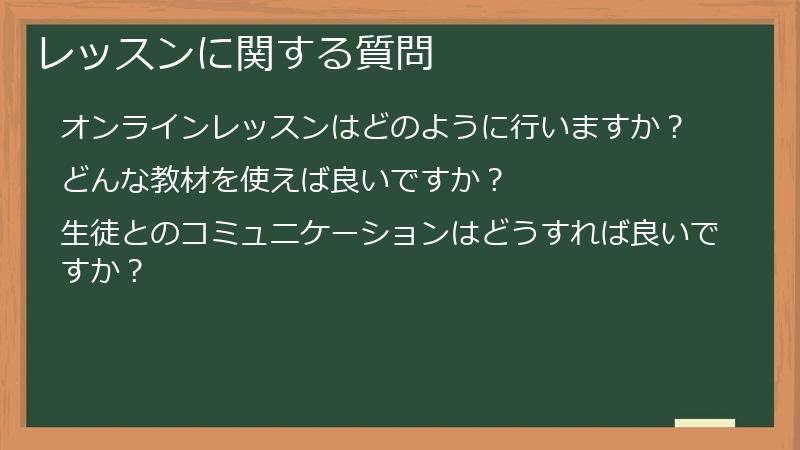 レッスンに関する質問

オンラインレッスンはどのように行いますか？

どんな教材を使えば良いですか？

生徒とのコミュニケーションはどうすれば良いですか？